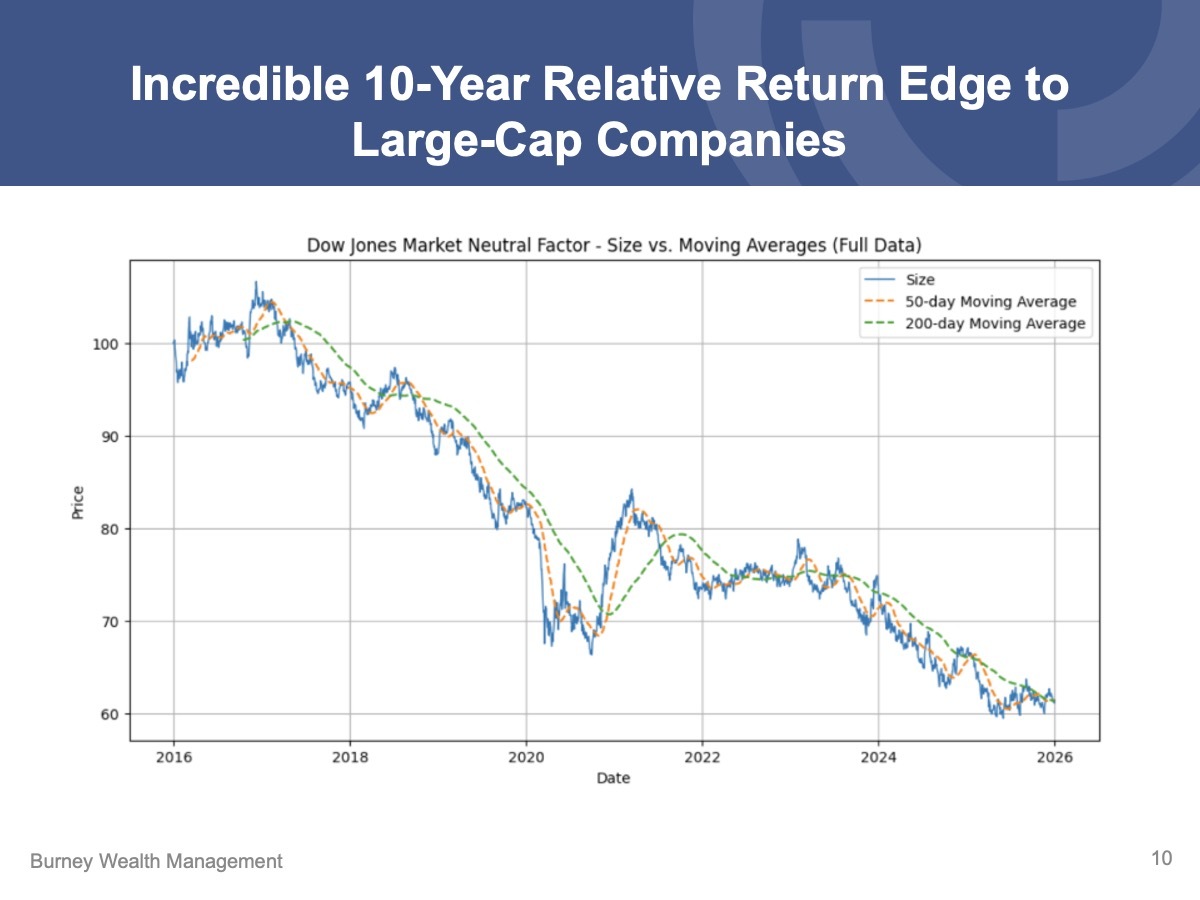 Incredible 10-Year Relative Return Edge to Large-Cap Companies

Dow Jones Market Neutral Factor - Size vs. Moving Averages (Full Data)

Size
50-day Moving Average
200-day Moving Average

Price

100
90
80
70
60

2016
2018
2020
2022
2024
2026

Date

Burney Wealth Management

10